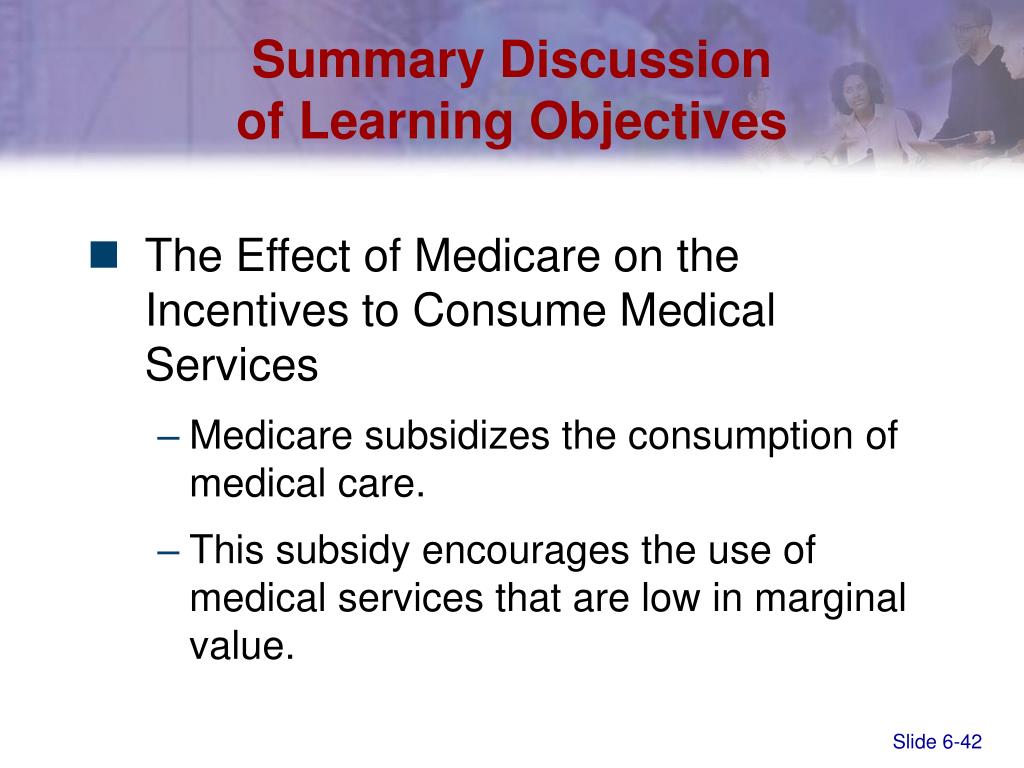 Summary Discussion of Learning Objectives

The Effect of Medicare on the Incentives to Consume Medical Services

– Medicare subsidizes the consumption of medical care.

– This subsidy encourages the use of medical services that are low in marginal value.

Slide 6-42